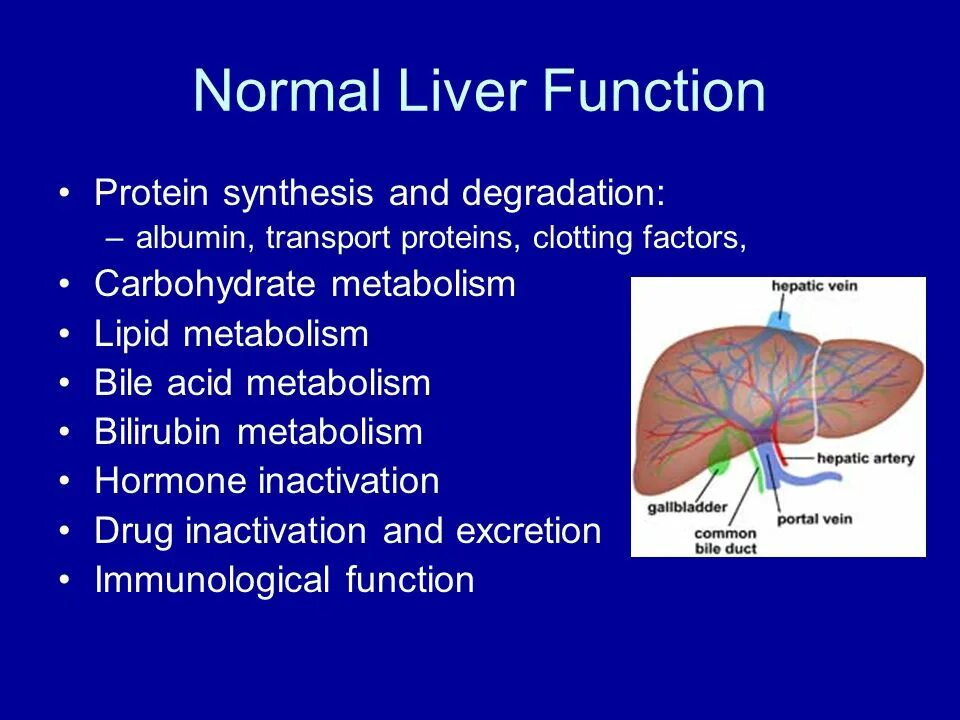 Normal Liver Function

• Protein synthesis and degradation:
  – albumin, transport proteins, clotting factors,
• Carbohydrate metabolism
• Lipid metabolism
• Bile acid metabolism
• Bilirubin metabolism
• Hormone inactivation
• Drug inactivation and excretion
• Immunological function

hepatic vein
hepatic artery
gallbladder
portal vein
common bile duct